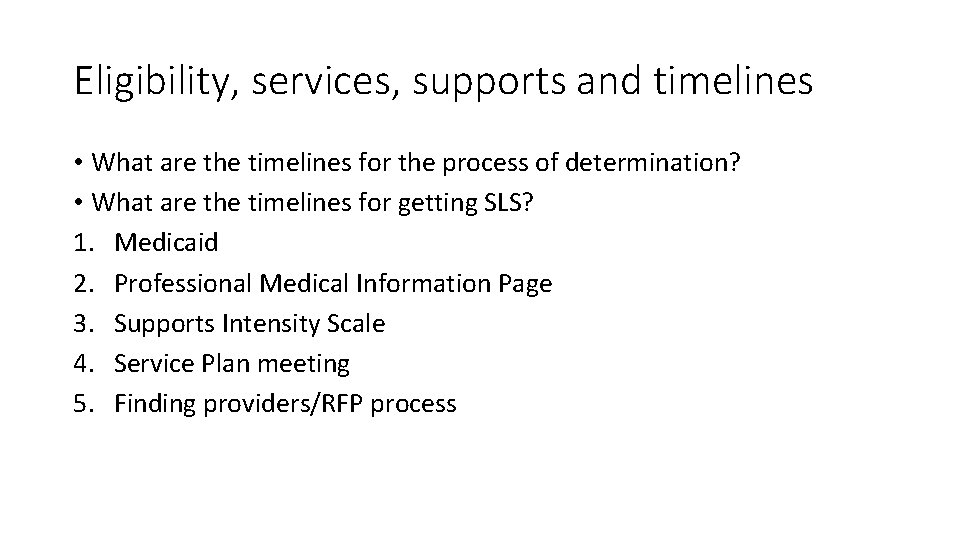 Eligibility, services, supports and timelines

• What are the timelines for the process of determination?
• What are the timelines for getting SLS?
1. Medicaid
2. Professional Medical Information Page
3. Supports Intensity Scale
4. Service Plan meeting
5. Finding providers/RFP process